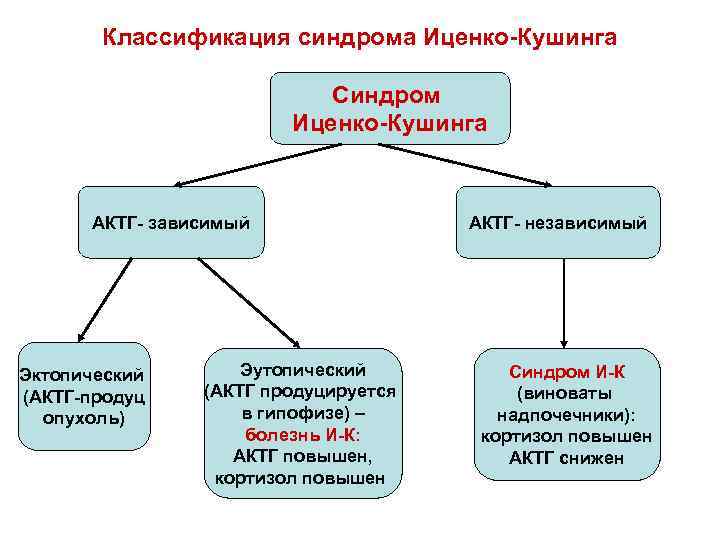 Классификация синдрома Иценко-Кушинга

Синдром Иценко-Кушинга

АКТГ- зависимый

АКТГ- независимый

Эктопический (АКТГ-продуц опухоль)

Эутопический (АКТГ продуцируется в гипофизе) – болезнь И-К: АКТГ повышен, кортизол повышен

Синдром И-К (виноваты надпочечники): кортизол повышен АКТГ снижен